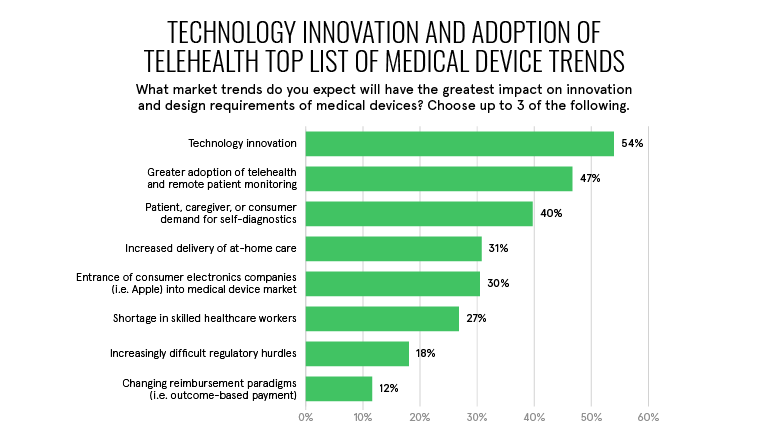 TECHNOLOGY INNOVATION AND ADOPTION OF TELEHEALTH TOP LIST OF MEDICAL DEVICE TRENDS

What market trends do you expect will have the greatest impact on innovation and design requirements of medical devices? Choose up to 3 of the following.

Technology innovation 54%

Greater adoption of telehealth and remote patient monitoring 47%

Patient, caregiver, or consumer demand for self-diagnostics 40%

Increased delivery of at-home care 31%

Entrance of consumer electronics companies (i.e. Apple) into medical device market 30%

Shortage in skilled healthcare workers 27%

Increasingly difficult regulatory hurdles 18%

Changing reimbursement paradigms (i.e. outcome-based payment) 12%

0% 10% 20% 30% 40% 50% 60%